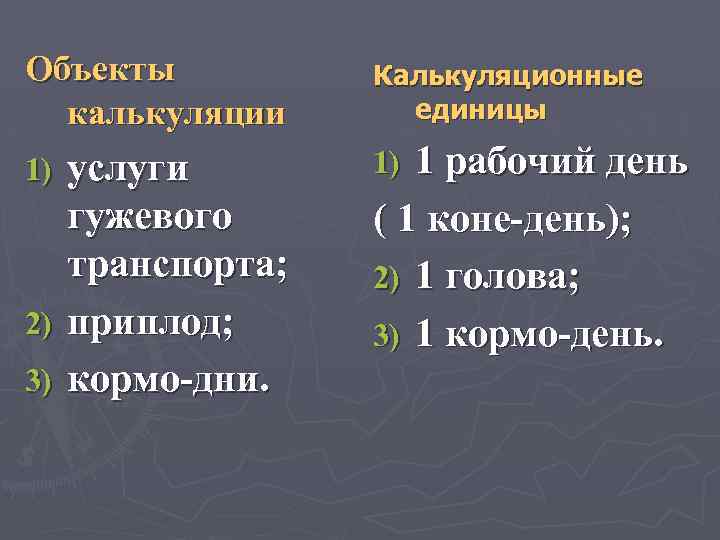 Объекты калькуляции

1) услуги гужевого транспорта;

2) приплод;

3) кормо-дни.

Калькуляционные единицы

1) 1 рабочий день

( 1 коне-день);

2) 1 голова;

3) 1 кормо-день.